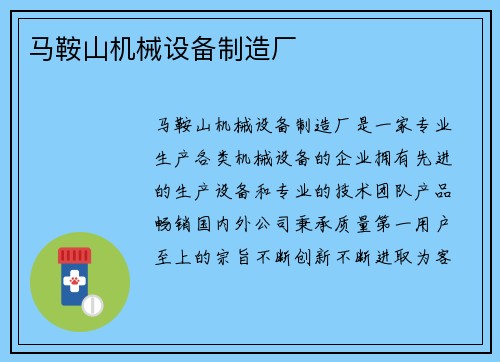 马鞍山机械设备制造厂

马鞍山机械设备制造厂是一家专业生产各类机械设备的企业拥有先进的生产设备和专业的技术团队产品畅销国内外公司秉承质量第一用户至上的宗旨不断创新不断进取为客